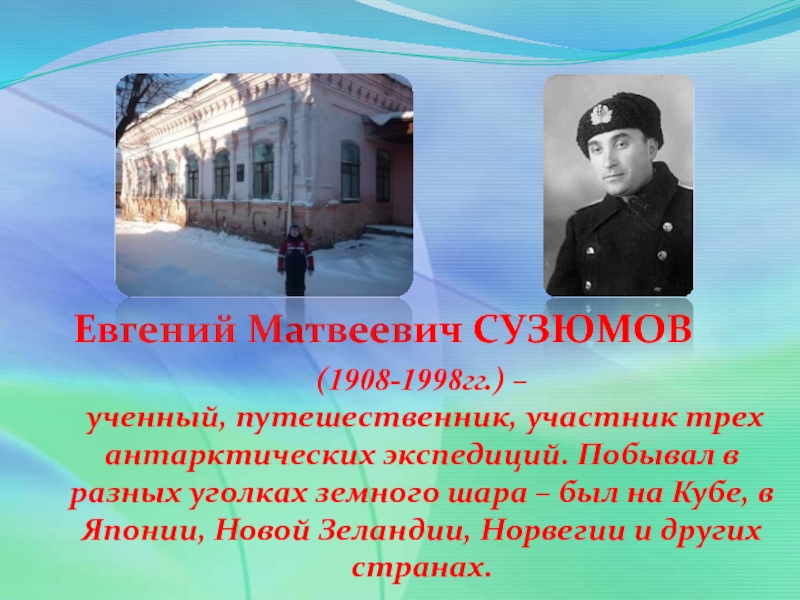 Евгений Матвеевич СУЗЮМОВ

(1908-1998гг.) –
ученный, путешественник, участник трех антарктических экспедиций. Побывал в разных уголках земного шара – был на Кубе, в Японии, Новой Зеландии, Норвегии и других странах.